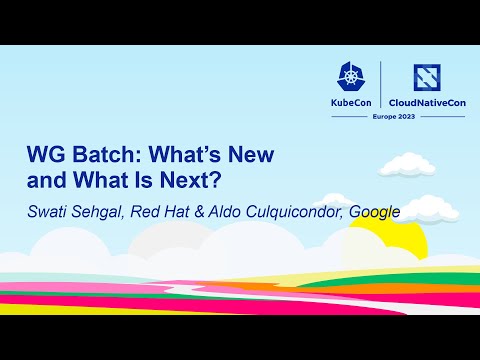 KubeCon | CloudNativeCon
Europe 2023

WG Batch: What's New and What Is Next?

Swati Sehgal, Red Hat & Aldo Culquicondor, Google